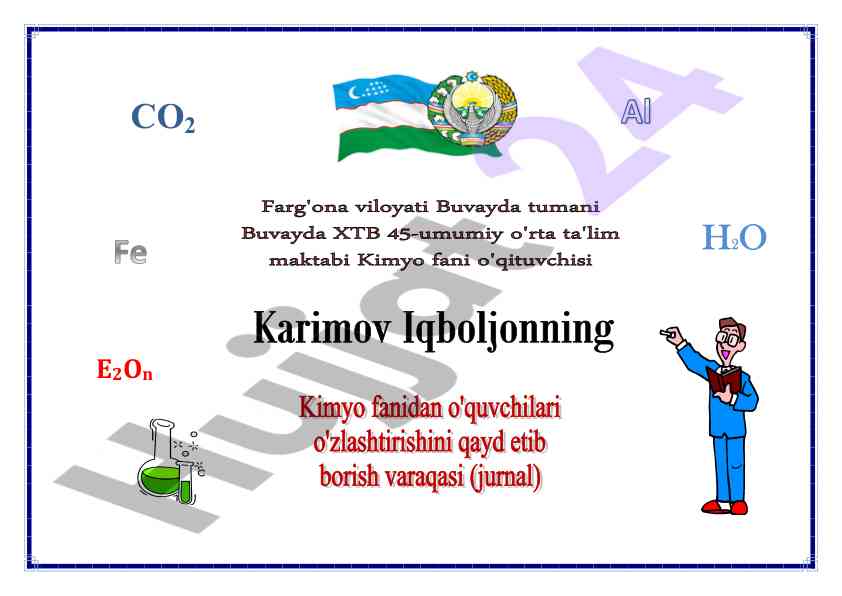 $CO_2$

Al

Farg'ona viloyati Buvayda tumani Buvayda XTB 45-umumiy o'rta ta'lim maktabi Kimyo fani o'qituvchisi

Fe

$H_2O$

Karimov Iqboljonning

$E_2O_n$

Kimyo fanidan o'quvchilari o'zlashtirishini qayd etib borish varaqasi (jurnal)

Hujjat24